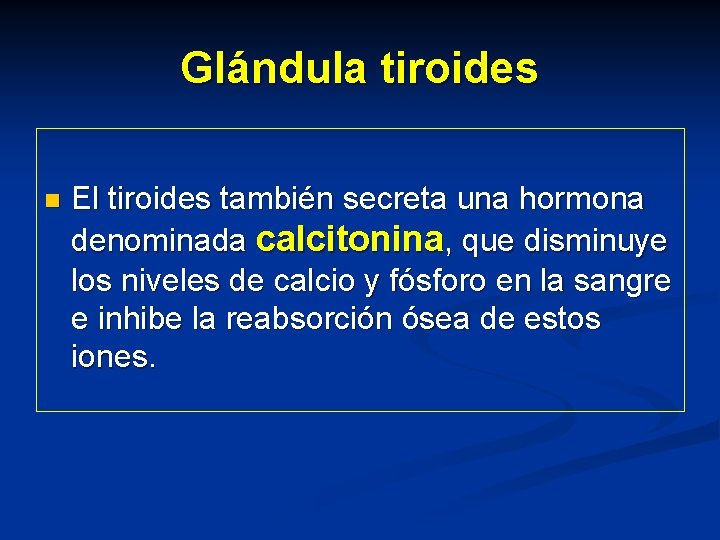 Glándula tiroides

El tiroides también secreta una hormona denominada calcitonina, que disminuye los niveles de calcio y fósforo en la sangre e inhibe la reabsorción ósea de estos iones.